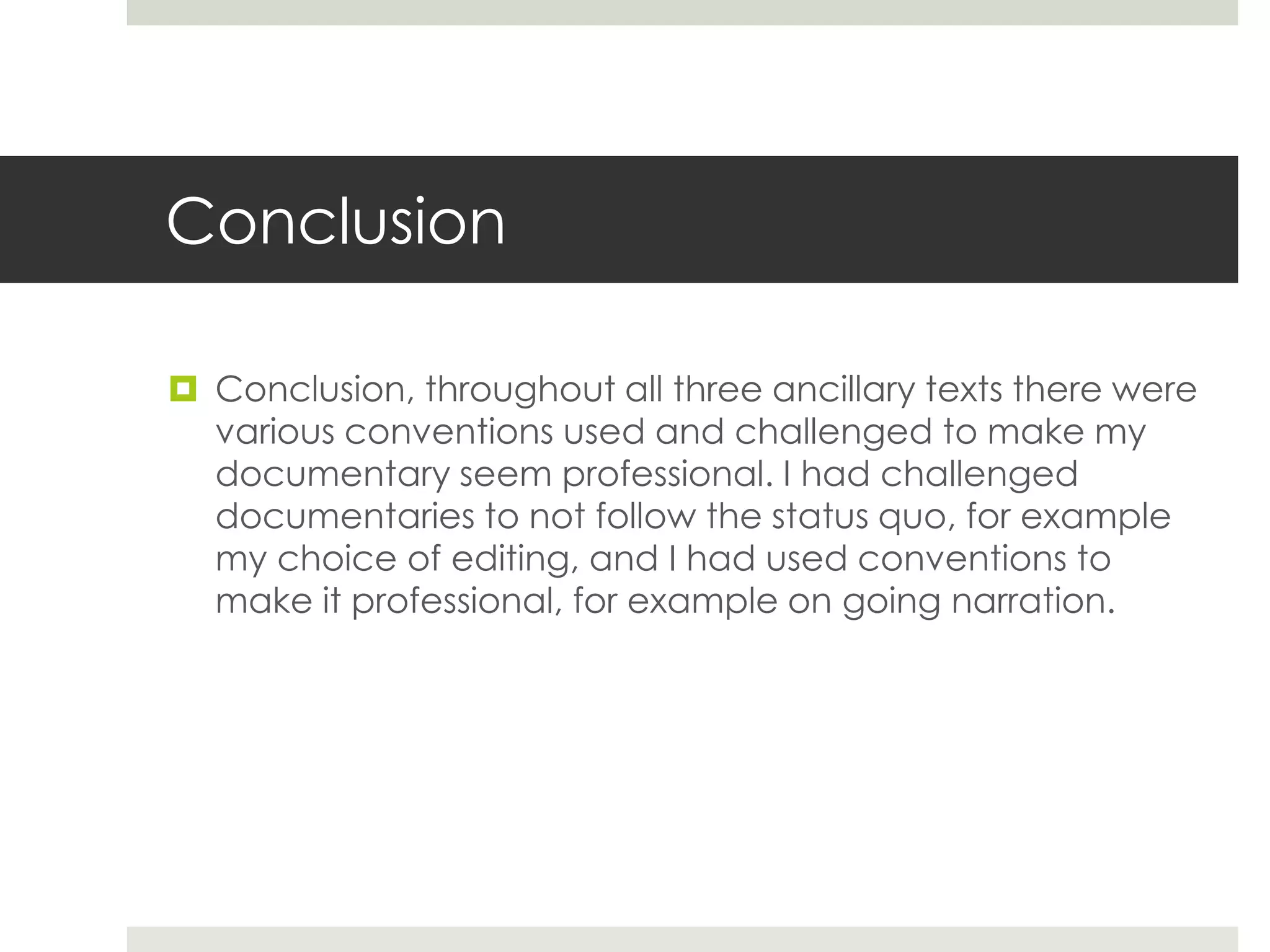 Conclusion

Conclusion, throughout all three ancillary texts there were various conventions used and challenged to make my documentary seem professional. I had challenged documentaries to not follow the status quo, for example my choice of editing, and I had used conventions to make it professional, for example on going narration.